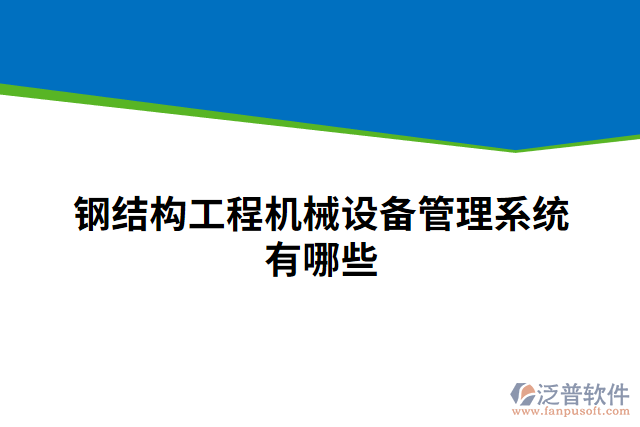 钢结构工程机械设备管理系统有哪些

泛普软件
www.fanpusoft.com